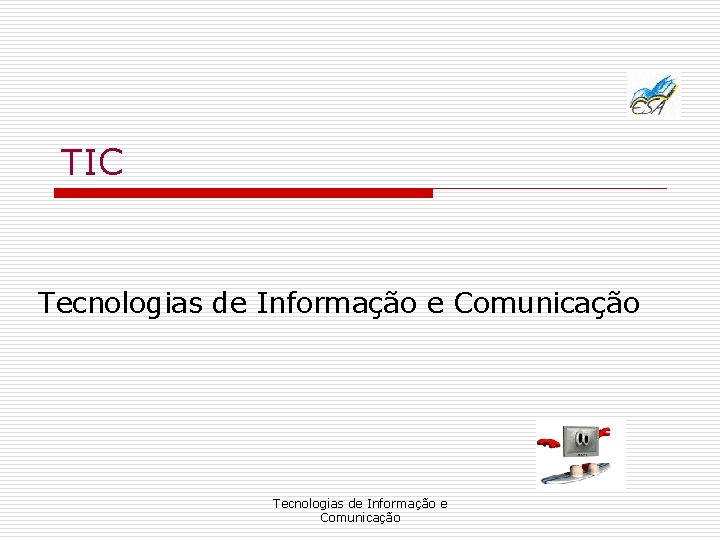 ESA

TIC

Tecnologias de Informação e Comunicação

Tecnologias de Informação e Comunicação